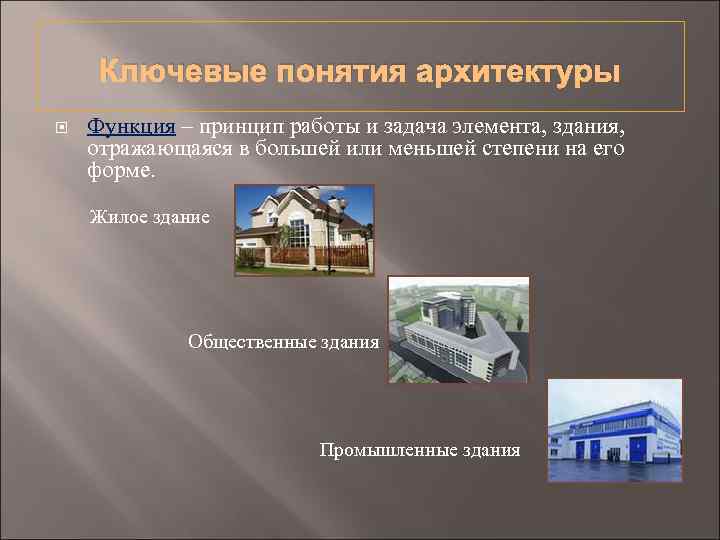 Ключевые понятия архитектуры

Функция – принцип работы и задача элемента, здания, отражающаяся в большей или меньшей степени на его форме.

Жилое здание

Общественные здания

Промышленные здания